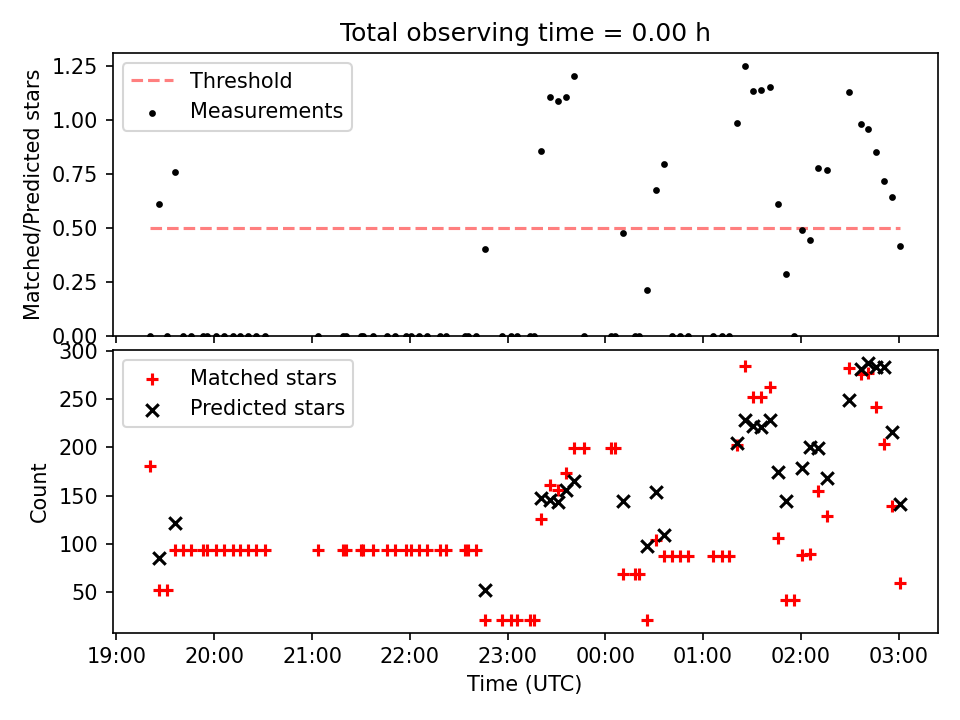 Total observing time = 0.00 h

Threshold
Measurements

Matched/Predicted stars

1.25
1.00
0.75
0.50
0.25
0.00

Matched stars
Predicted stars

Count

300
250
200
150
100
50

19:00
20:00
21:00
22:00
23:00
00:00
01:00
02:00
03:00

Time (UTC)